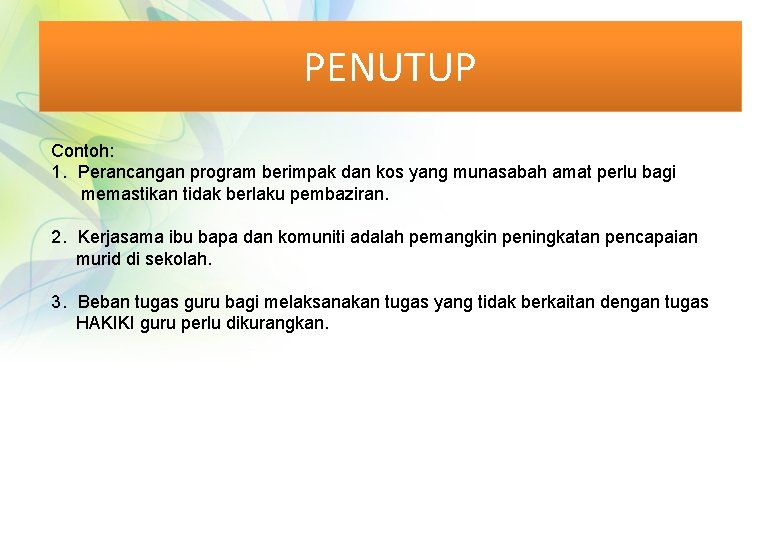 PENUTUP

Contoh:
1. Perancangan program berimpak dan kos yang munasabah amat perlu bagi memastikan tidak berlaku pembaziran.

2. Kerjasama ibu bapa dan komuniti adalah pemangkin peningkatan pencapaian murid di sekolah.

3. Beban tugas guru bagi melaksanakan tugas yang tidak berkaitan dengan tugas HAKIKI guru perlu dikurangkan.